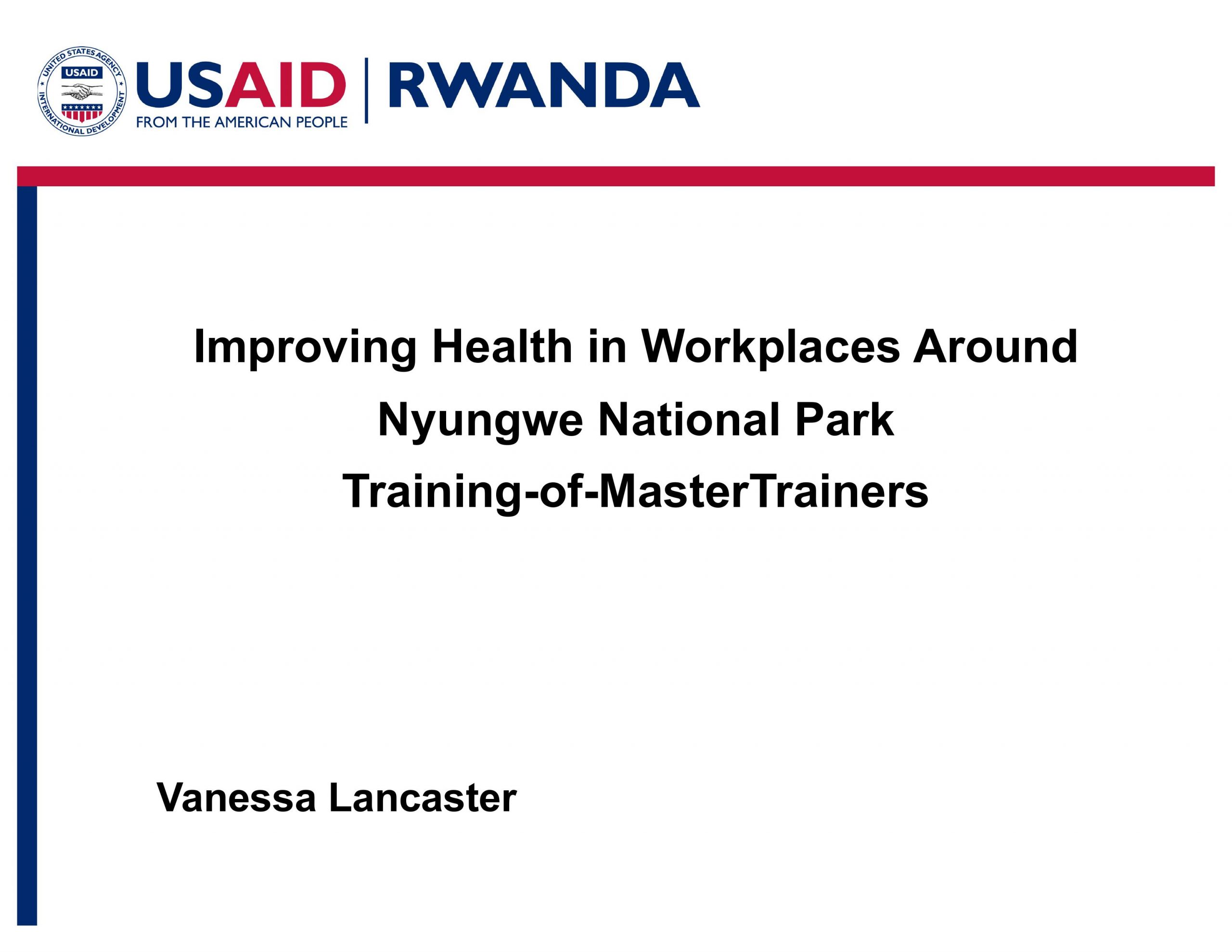 UNITED STATES AGENCY INTERNATIONAL DEVELOPMENT USAID

USAID | RWANDA
FROM THE AMERICAN PEOPLE

Improving Health in Workplaces Around Nyungwe National Park Training-of-MasterTrainers

Vanessa Lancaster